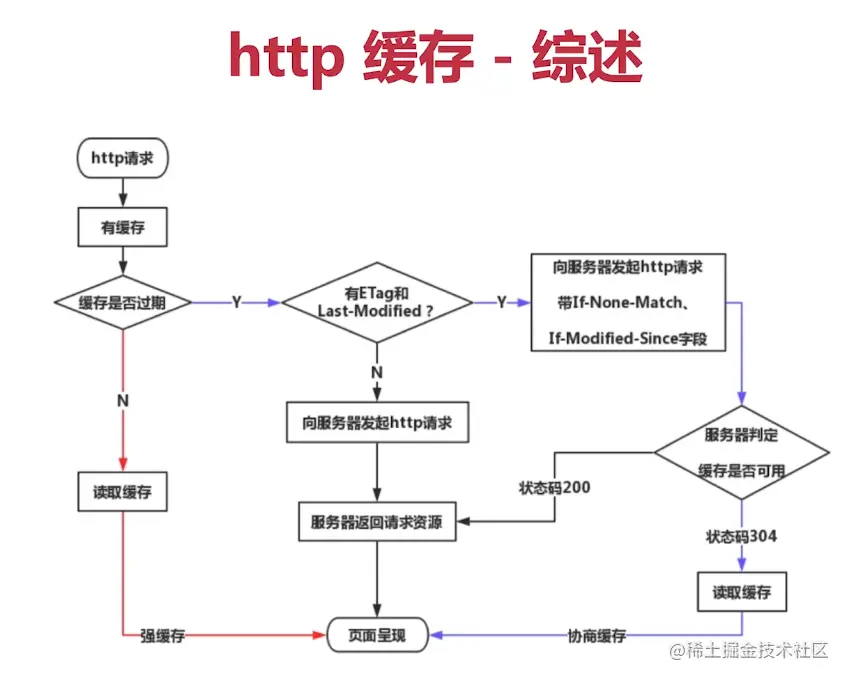 http 缓存 - 综述

http请求

有缓存

缓存是否过期

Y

有ETag和 Last-Modified ?

Y

向服务器发起http请求

带If-None-Match、

If-Modified-Since字段

N

N

向服务器发起http请求

服务器判定

缓存是否可用

读取缓存

状态码200

服务器返回请求资源

状态码304

读取缓存

强缓存

页面呈现

协商缓存

@稀土掘金技术社区